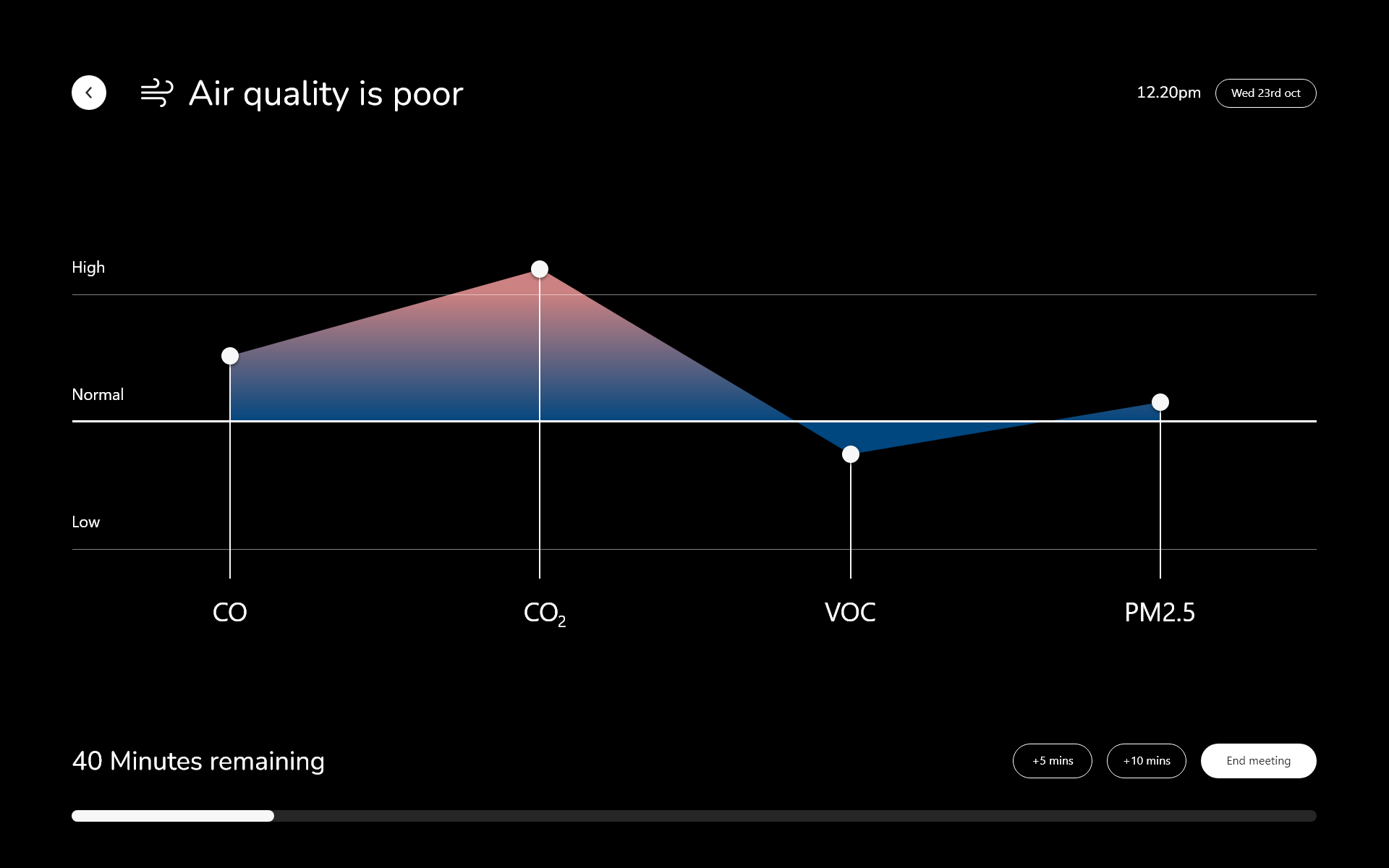 Air quality is poor

12.20pm

Wed 23rd oct

High

Normal

Low

CO

$CO_2$

VOC

PM2.5

40 Minutes remaining

+5 mins

+10 mins

End meeting